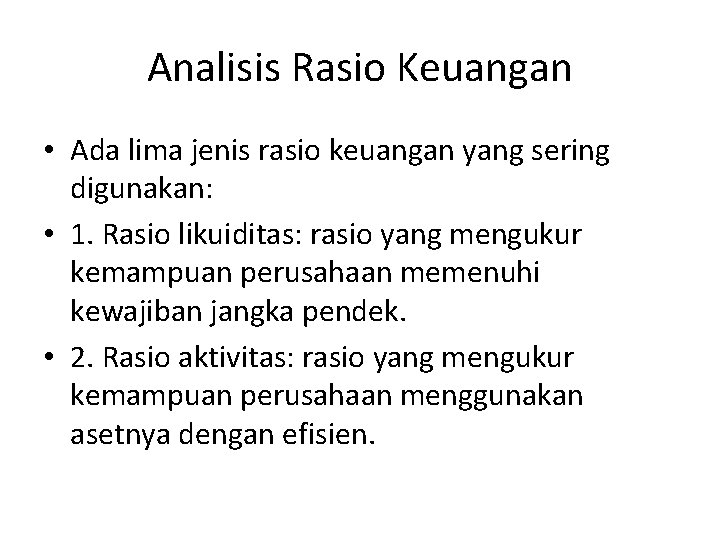 Analisis Rasio Keuangan

• Ada lima jenis rasio keuangan yang sering digunakan:

• 1. Rasio likuiditas: rasio yang mengukur kemampuan perusahaan memenuhi kewajiban jangka pendek.

• 2. Rasio aktivitas: rasio yang mengukur kemampuan perusahaan menggunakan asetnya dengan efisien.